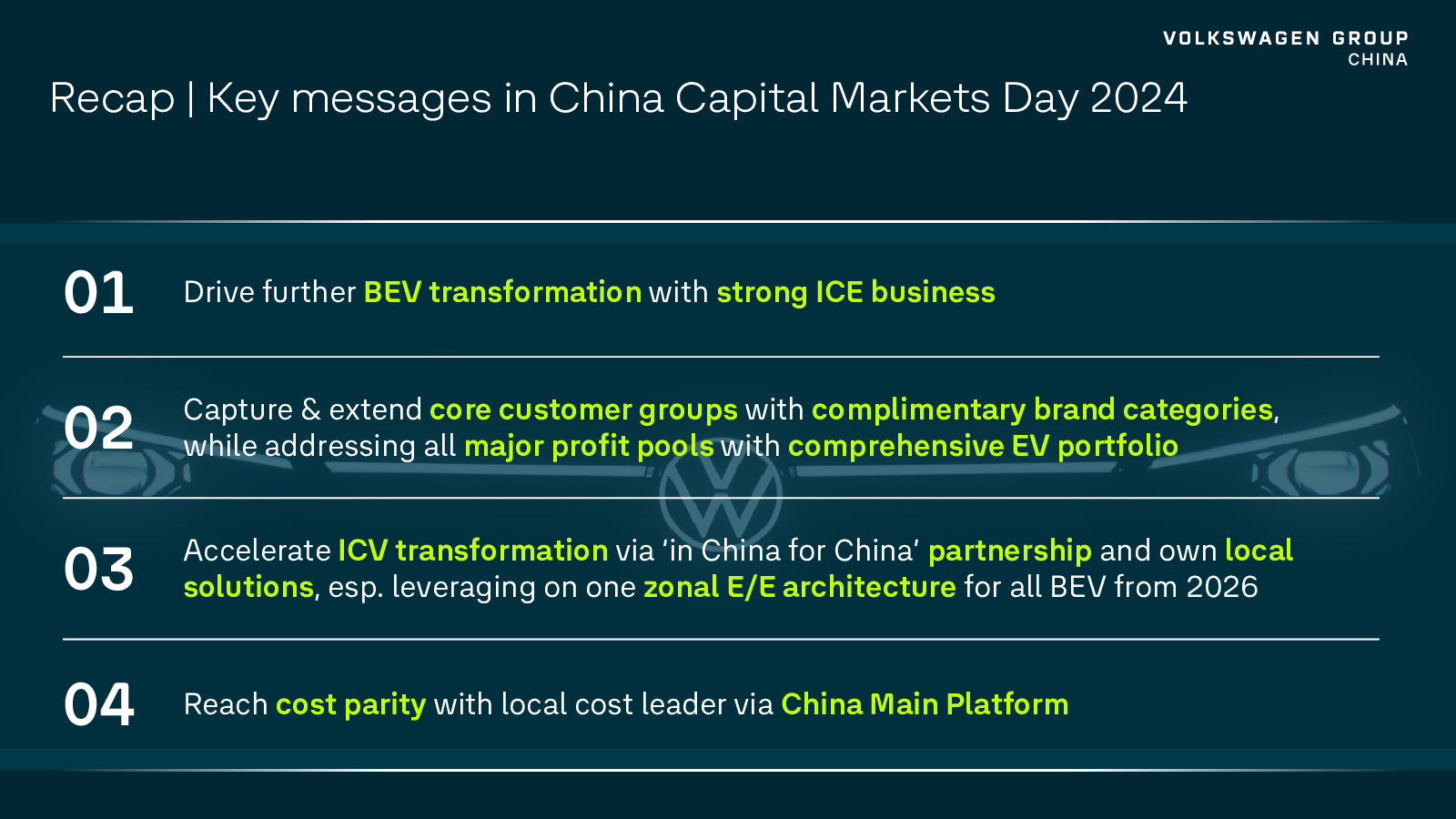 VOLKSWAGEN GROUP
CHINA

Recap | Key messages in China Capital Markets Day 2024

01 Drive further BEV transformation with strong ICE business

02 Capture & extend core customer groups with complimentary brand categories, while addressing all major profit pools with comprehensive EV portfolio

03 Accelerate ICV transformation via ‘in China for China’ partnership and own local solutions, esp. leveraging on one zonal E/E architecture for all BEV from 2026

04 Reach cost parity with local cost leader via China Main Platform